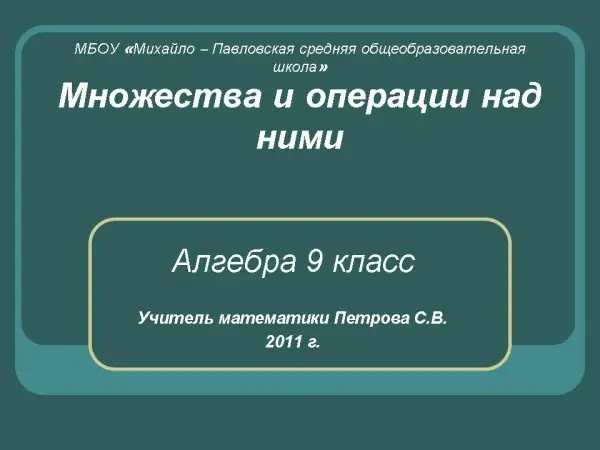 МБОУ «Михайло – Павловская средняя общеобразовательная школа»

Множества и операции над ними

Алгебра 9 класс

Учитель математики Петрова С.В.
2011 г.